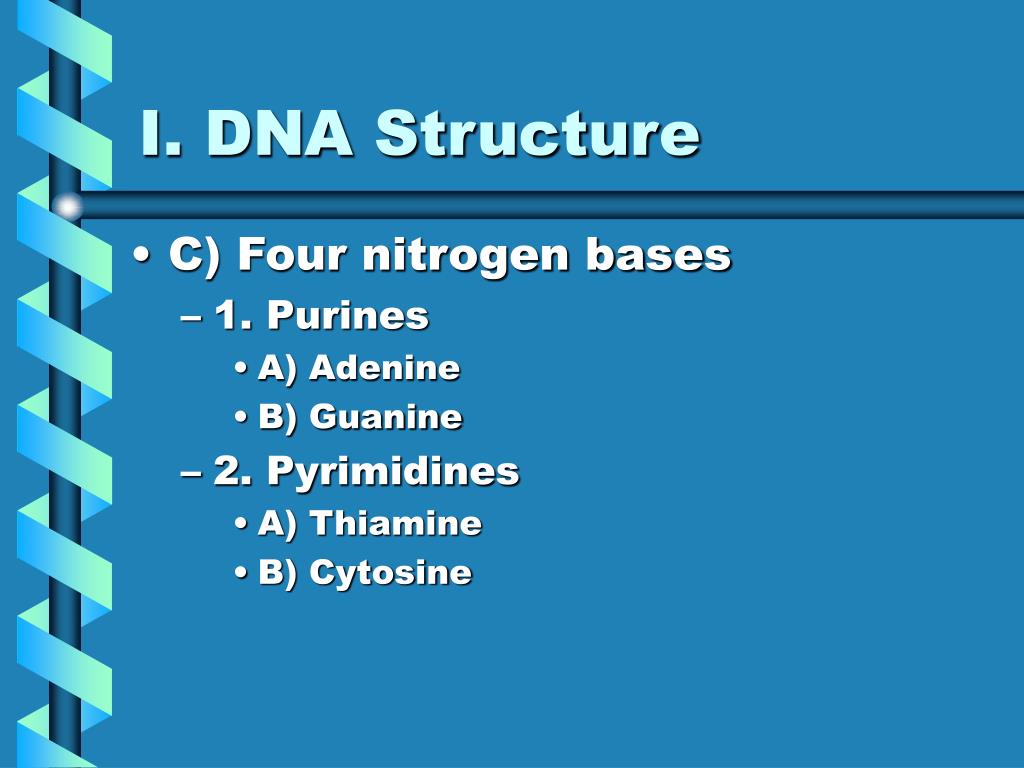 I. DNA Structure

• C) Four nitrogen bases
– 1. Purines
• A) Adenine
• B) Guanine
– 2. Pyrimidines
• A) Thiamine
• B) Cytosine